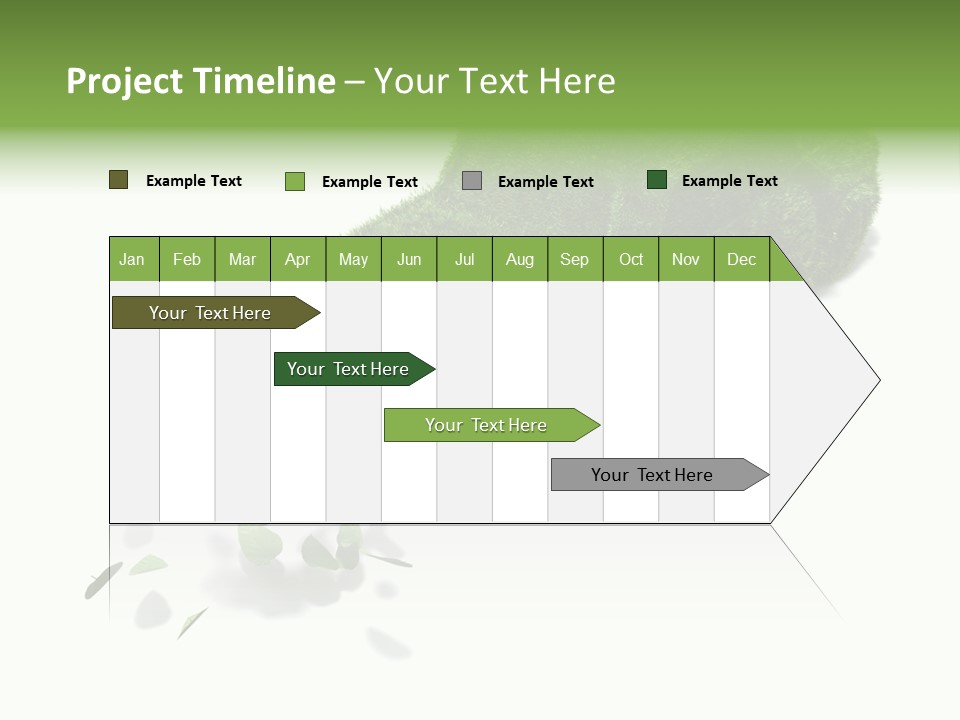 Project Timeline – Your Text Here

Example Text
Example Text
Example Text
Example Text

| Jan | Feb | Mar | Apr | May | Jun | Jul | Aug | Sep | Oct | Nov | Dec |
|---|---|---|---|---|---|---|---|---|---|---|---|

Your Text Here
Your Text Here
Your Text Here
Your Text Here